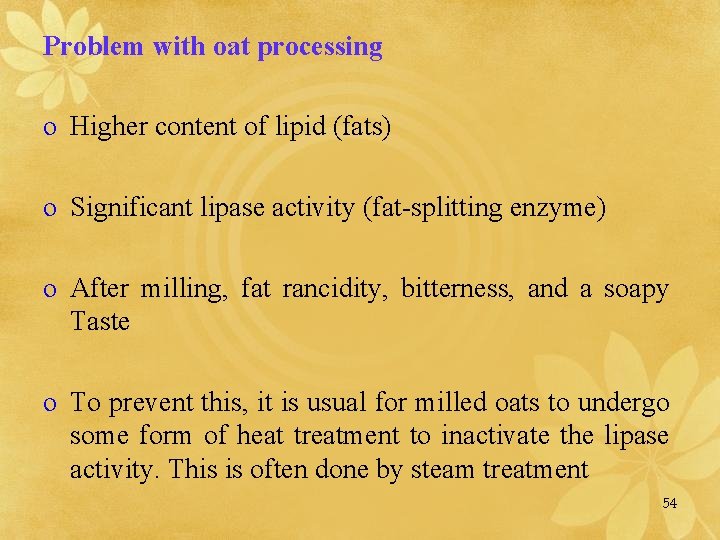 Problem with oat processing

o Higher content of lipid (fats)

o Significant lipase activity (fat-splitting enzyme)

o After milling, fat rancidity, bitterness, and a soapy Taste

o To prevent this, it is usual for milled oats to undergo some form of heat treatment to inactivate the lipase activity. This is often done by steam treatment

54